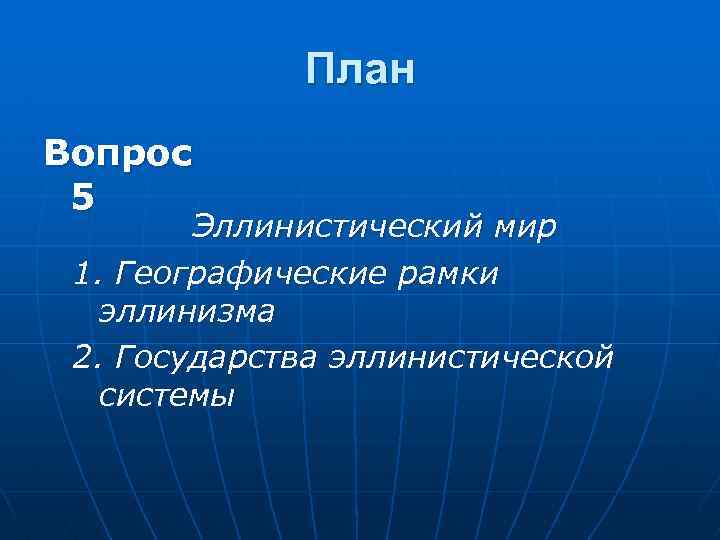 План

Вопрос 5

Эллинистический мир

1. Географические рамки эллинизма

2. Государства эллинистической системы